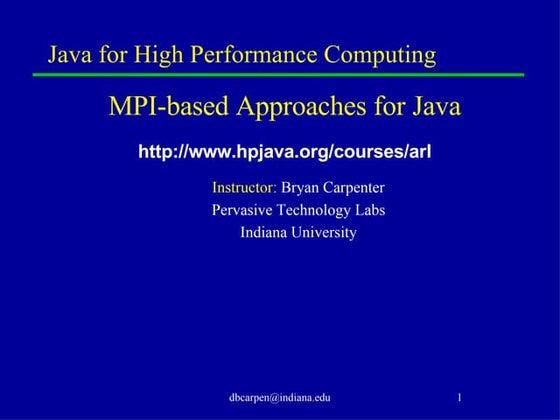 Java for High Performance Computing

MPI-based Approaches for Java

http://www.hpjava.org/courses/arl

Instructor: Bryan Carpenter
Pervasive Technology Labs
Indiana University

dbcarpen@indiana.edu

1